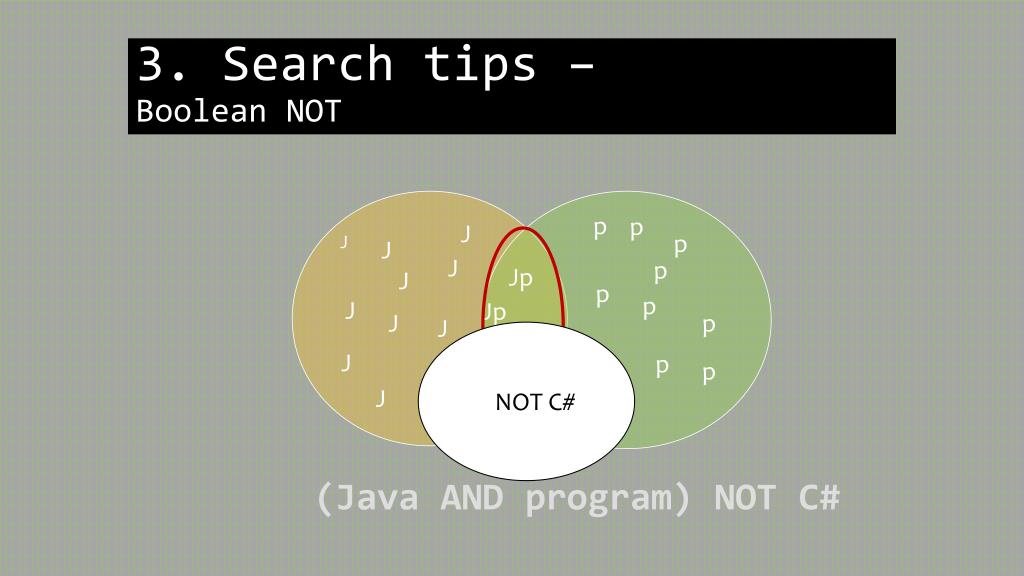 3. Search tips –
Boolean NOT

J J J J J J J J J J J

Jp Jp

p p p p p p p p p

NOT C#

(Java AND program) NOT C#